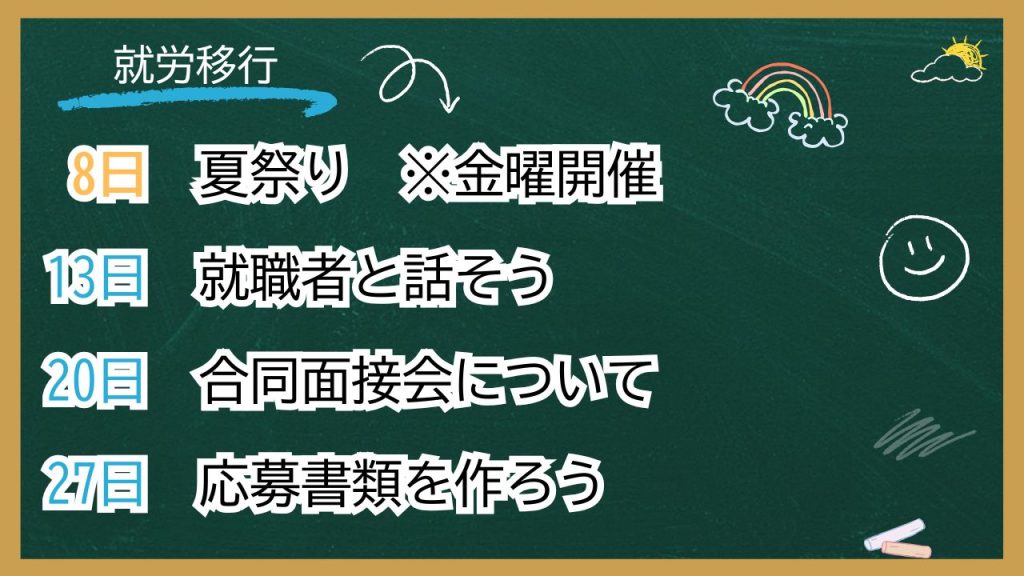 就労移行

8日　夏祭り　※金曜開催

13日　就職者と話そう

20日　合同面接会について

27日　応募書類を作ろう